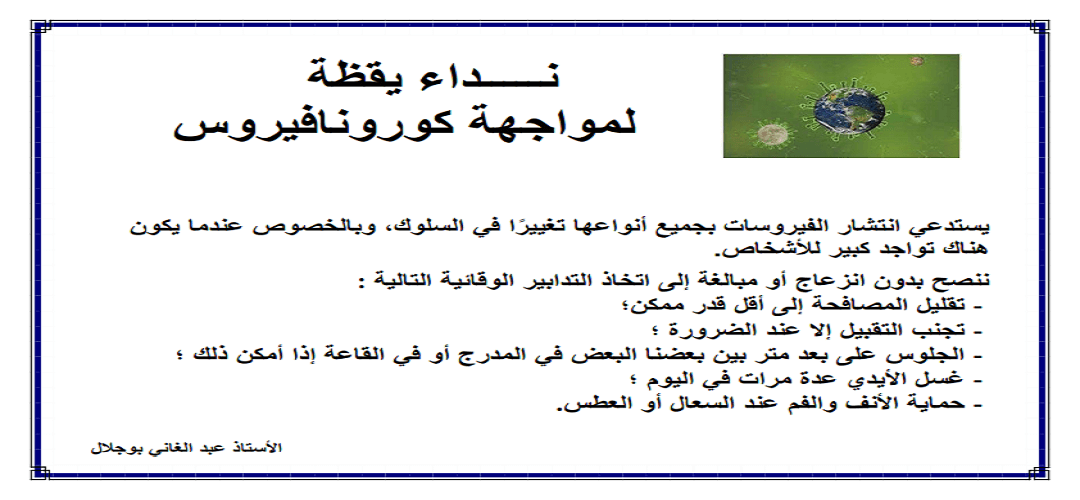 نـــــداء يقظة
لمواجهة كورونافيروس

يستدعي انتشار الفيروسات بجميع أنواعها تغييرًا في السلوك، وبالخصوص عندما يكون هناك تواجد كبير للأشخاص.

ننصح بدون انزعاج أو مبالغة إلى اتخاذ التدابير الوقائية التالية :
- تقليل المصافحة إلى أقل قدر ممكن؛
- تجنب التقبيل إلا عند الضرورة ؛
- الجلوس على بعد متر بين بعضنا البعض في المدرج أو في القاعة إذا أمكن ذلك ؛
- غسل الأيدي عدة مرات في اليوم ؛
- حماية الأنف والفم عند السعال أو العطس.

الأستاذ عبد الغاني بوجلال